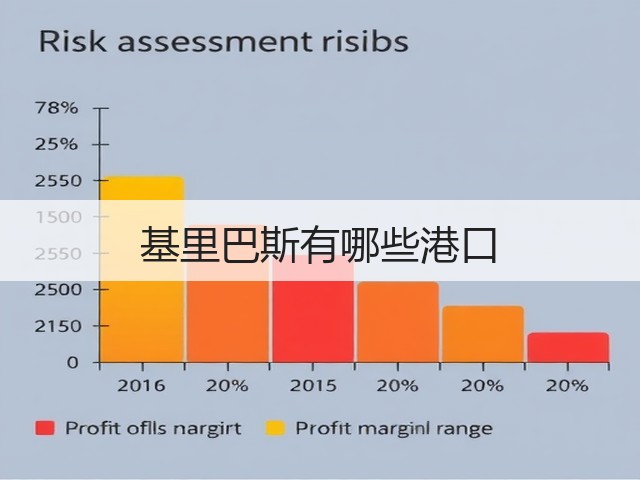 Risk assessment risibs

78%
25%
2550
1500
2550
2500
2150
0

基里巴斯有哪些港口

2016
20%
2015
20%
20%
20%

Profit oflls nargirt
Profit marginl range